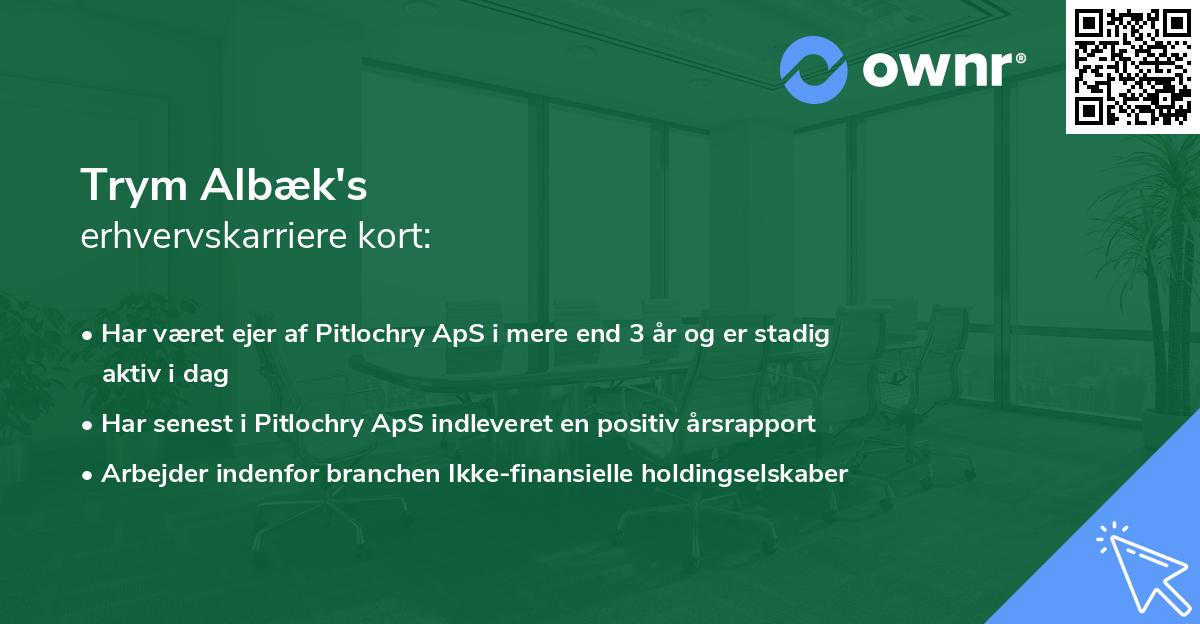 ownr®

Trym Albæk's
erhvervskarriere kort:

• Har været ejer af Pitlochry ApS i mere end 3 år og er stadig aktiv i dag
• Har senest i Pitlochry ApS indleveret en positiv årsrapport
• Arbejder indenfor branchen Ikke-finansielle holdingselskaber